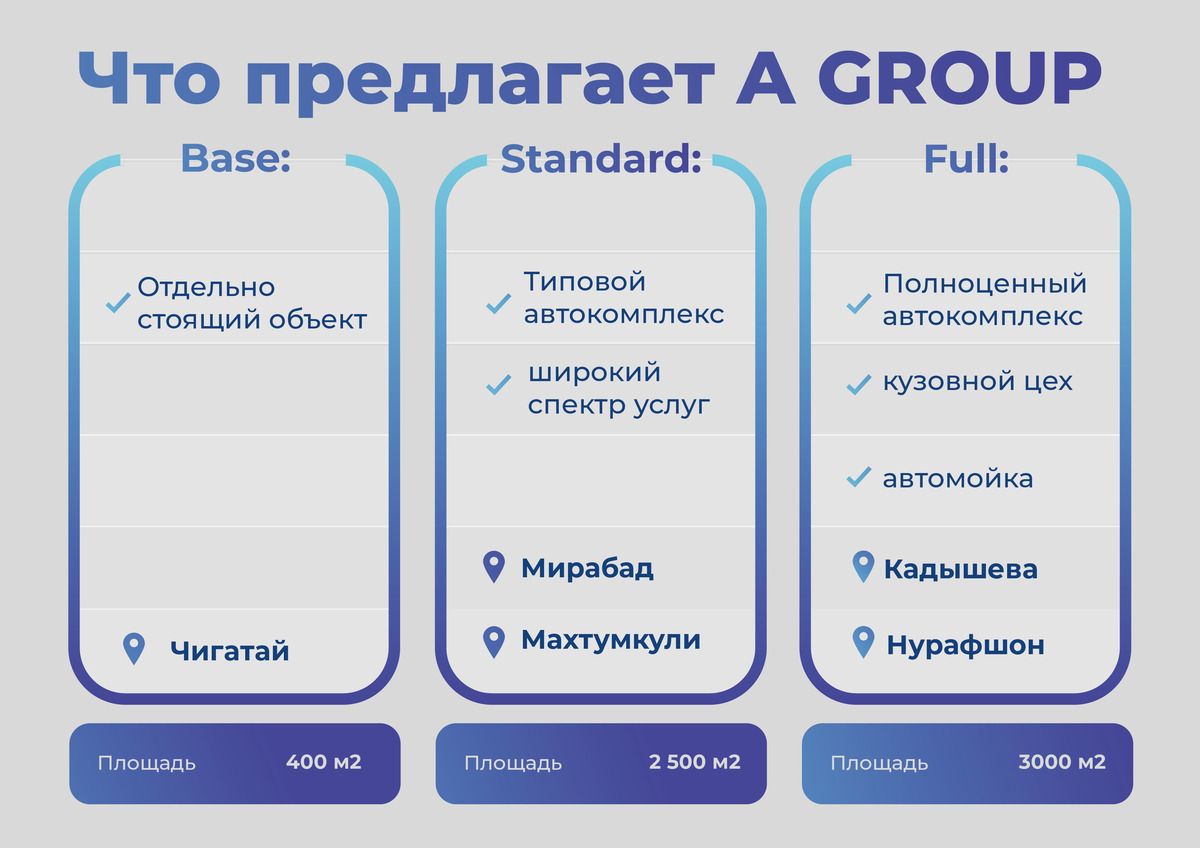 Что предлагает A GROUP

Base:

Отдельно стоящий объект

Чигатай

Площадь 400 м2

Standard:

Типовой автокомплекс

широкий спектр услуг

Мирабад

Махтумкули

Площадь 2 500 м2

Full:

Полноценный автокомплекс

кузовной цех

автомойка

Кадышева

Нурафшон

Площадь 3000 м2